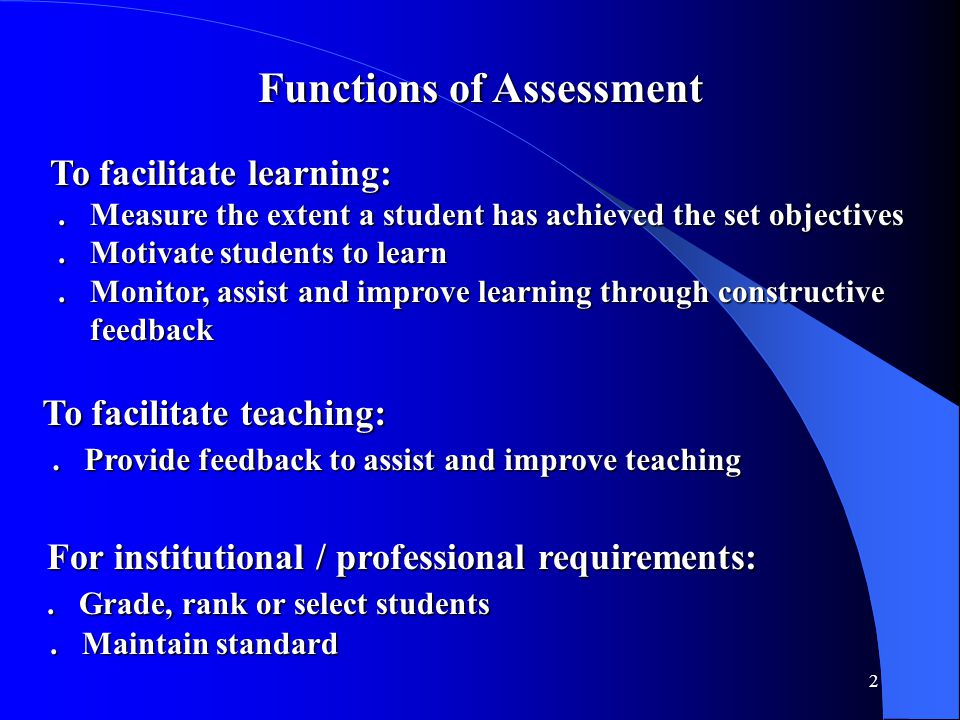 Functions of Assessment

To facilitate learning:
. Measure the extent a student has achieved the set objectives
. Motivate students to learn
. Monitor, assist and improve learning through constructive feedback

To facilitate teaching:
. Provide feedback to assist and improve teaching

For institutional / professional requirements:
. Grade, rank or select students
. Maintain standard

2